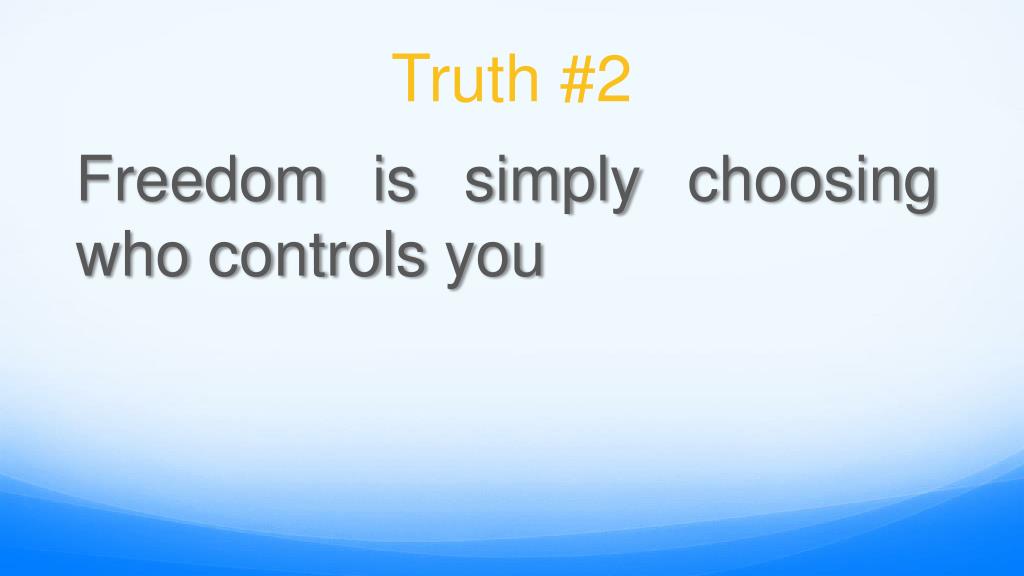 Truth #2

Freedom is simply choosing who controls you